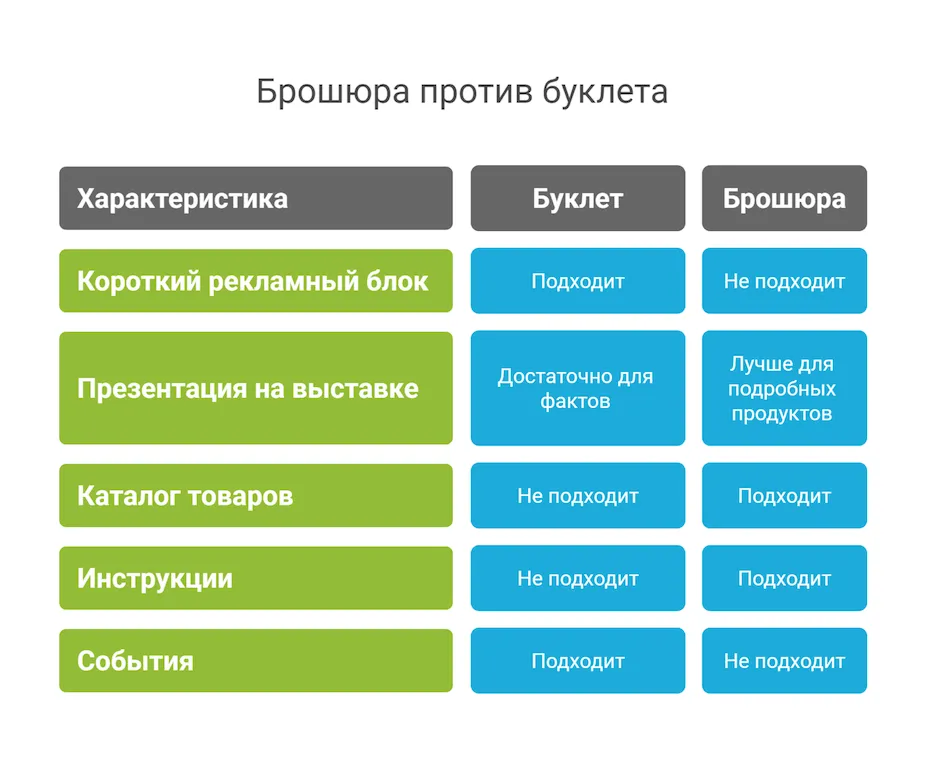 Брошюра против буклета

| Характеристика | Буклет | Брошюра |
|---|---|---|
| Короткий рекламный блок | Подходит | Не подходит |
| Презентация на выставке | Достаточно для фактов | Лучше для подробных продуктов |
| Каталог товаров | Не подходит | Подходит |
| Инструкции | Не подходит | Подходит |
| События | Подходит | Не подходит |